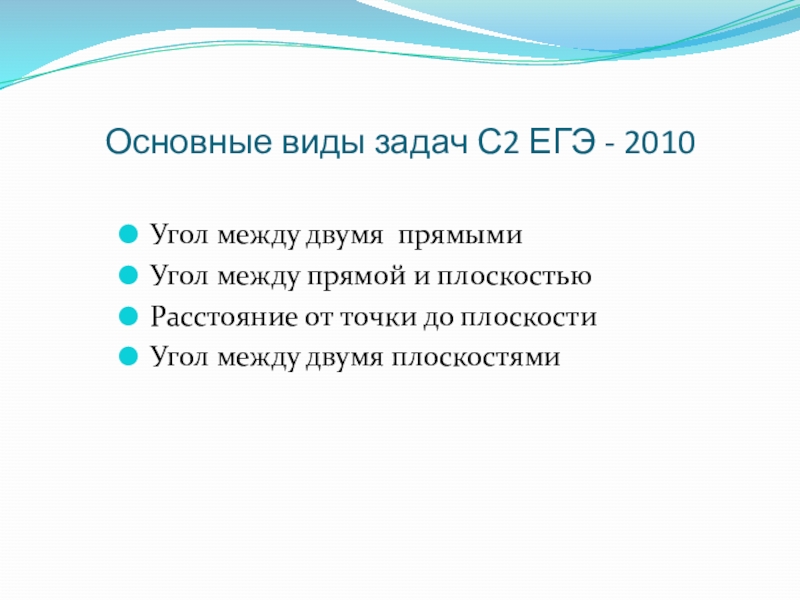 Основные виды задач С2 ЕГЭ - 2010

Угол между двумя прямыми
Угол между прямой и плоскостью
Расстояние от точки до плоскости
Угол между двумя плоскостями